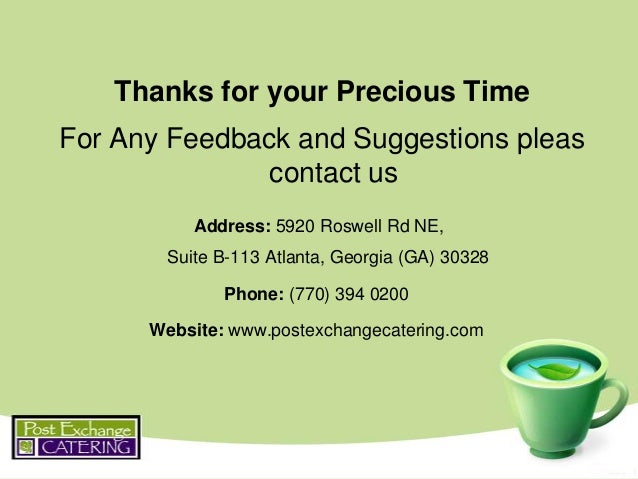 Thanks for your Precious Time

For Any Feedback and Suggestions pleas contact us

Address: 5920 Roswell Rd NE,

Suite B-113 Atlanta, Georgia (GA) 30328

Phone: (770) 394 0200

Website: www.postexchangecatering.com

Post Exchange CATERING